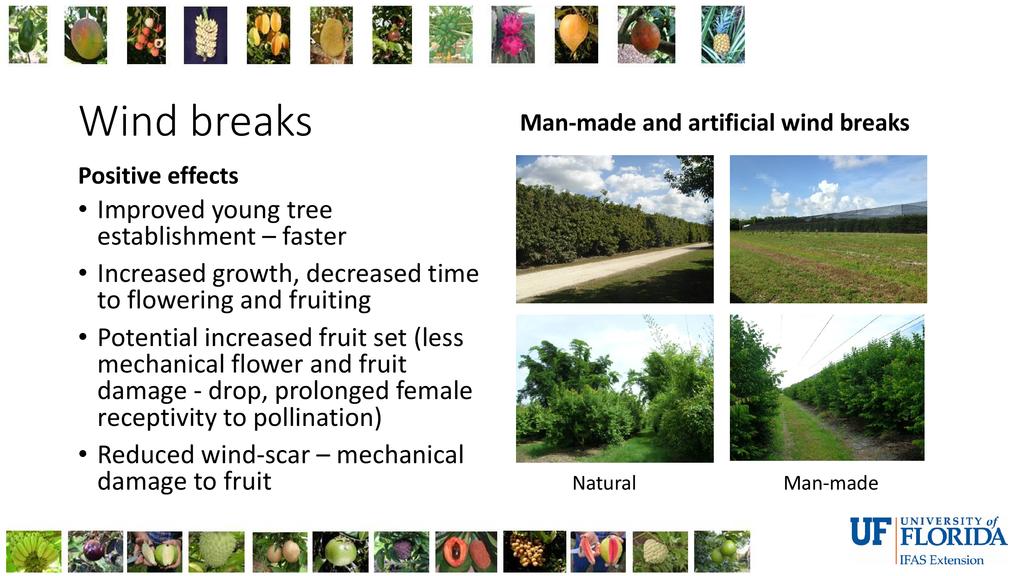 Wind breaks

Positive effects

• Improved young tree establishment – faster

• Increased growth, decreased time to flowering and fruiting

• Potential increased fruit set (less mechanical flower and fruit damage - drop, prolonged female receptivity to pollination)

• Reduced wind-scar – mechanical damage to fruit

Man-made and artificial wind breaks

Natural

Man-made

UF UNIVERSITY of FLORIDA
IFAS Extension